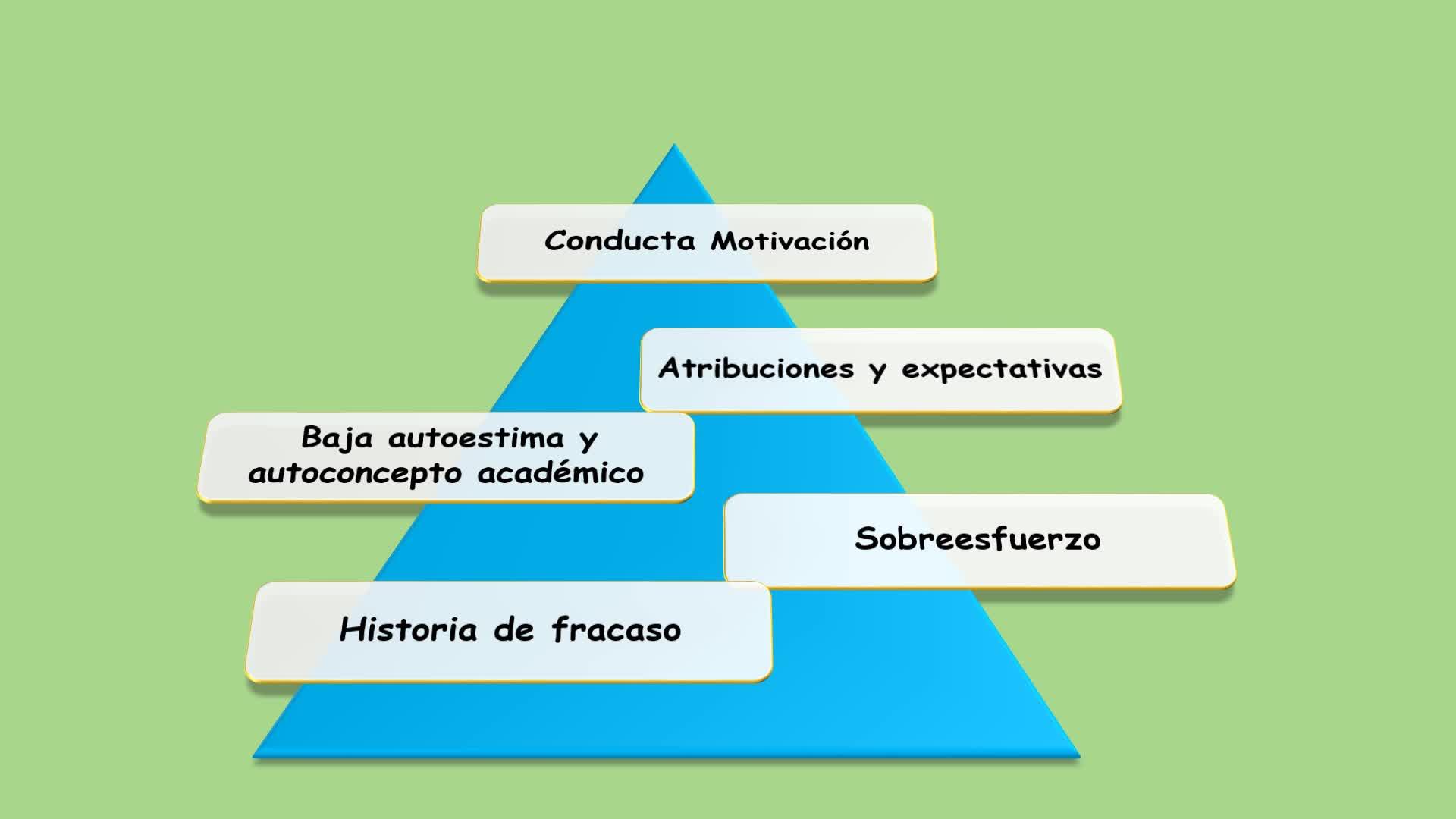 Conducta Motivación

Atribuciones y expectativas

Baja autoestima y autoconcepto académico

Sobreesfuerzo

Historia de fracaso